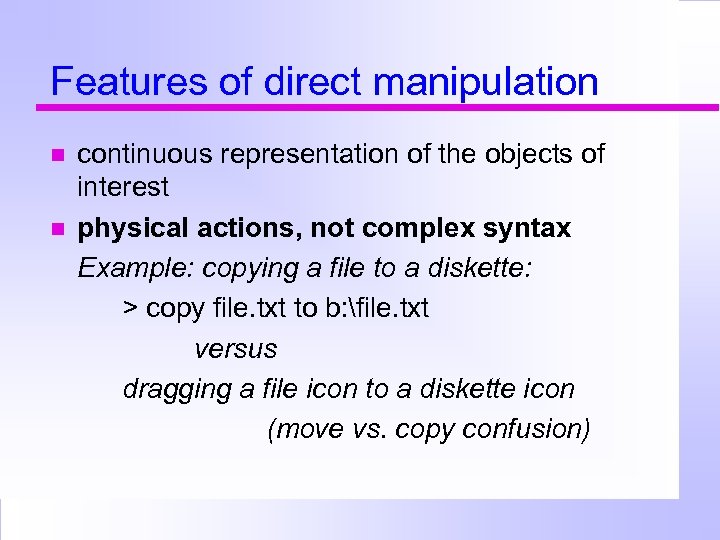 Features of direct manipulation

continuous representation of the objects of interest

physical actions, not complex syntax

Example: copying a file to a diskette:

> copy file.txt to b:\file.txt

versus

dragging a file icon to a diskette icon

(move vs. copy confusion)